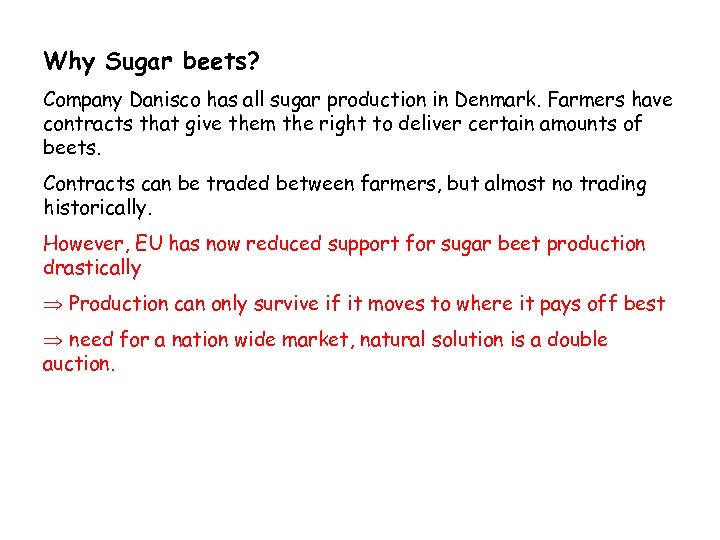 Why Sugar beets?

Company Danisco has all sugar production in Denmark. Farmers have contracts that give them the right to deliver certain amounts of beets.

Contracts can be traded between farmers, but almost no trading historically.

However, EU has now reduced support for sugar beet production drastically

$\Rightarrow$ Production can only survive if it moves to where it pays off best

$\Rightarrow$ need for a nation wide market, natural solution is a double auction.